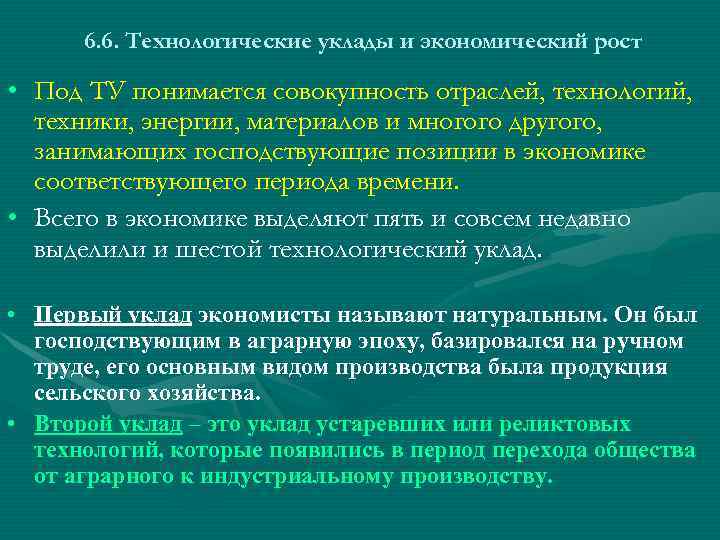 6.6. Технологические уклады и экономический рост

• Под ТУ понимается совокупность отраслей, технологий, техники, энергии, материалов и многого другого, занимающих господствующие позиции в экономике соответствующего периода времени.

• Всего в экономике выделяют пять и совсем недавно выделили и шестой технологический уклад.

• Первый уклад экономисты называют натуральным. Он был господствующим в аграрную эпоху, базировался на ручном труде, его основным видом производства была продукция сельского хозяйства.

• Второй уклад – это уклад устаревших или реликтовых технологий, которые появились в период перехода общества от аграрного к индустриальному производству.